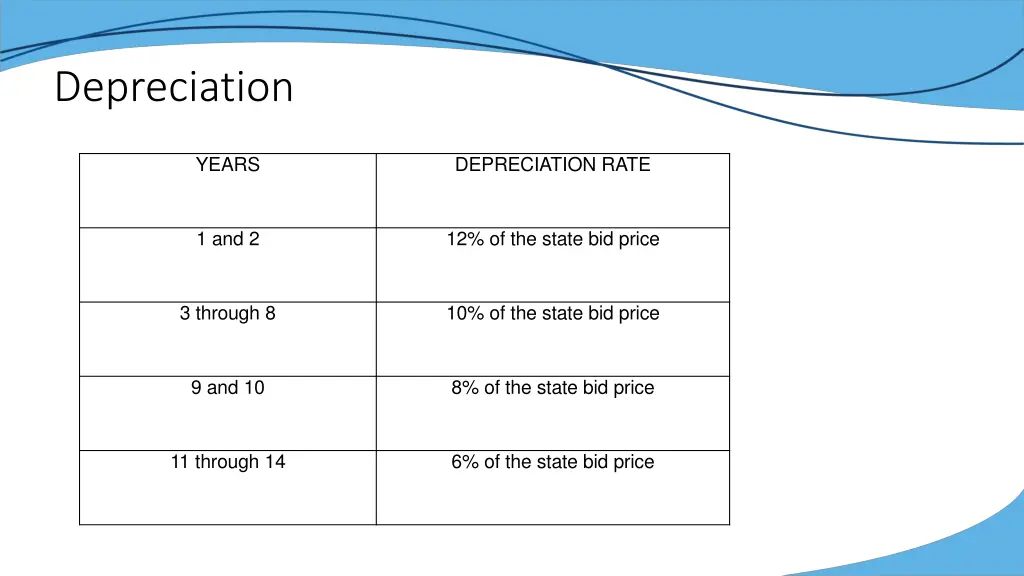 Depreciation

| YEARS | DEPRECIATION RATE |
|---|---|
| 1 and 2 | 12% of the state bid price |
| 3 through 8 | 10% of the state bid price |
| 9 and 10 | 8% of the state bid price |
| 11 through 14 | 6% of the state bid price |